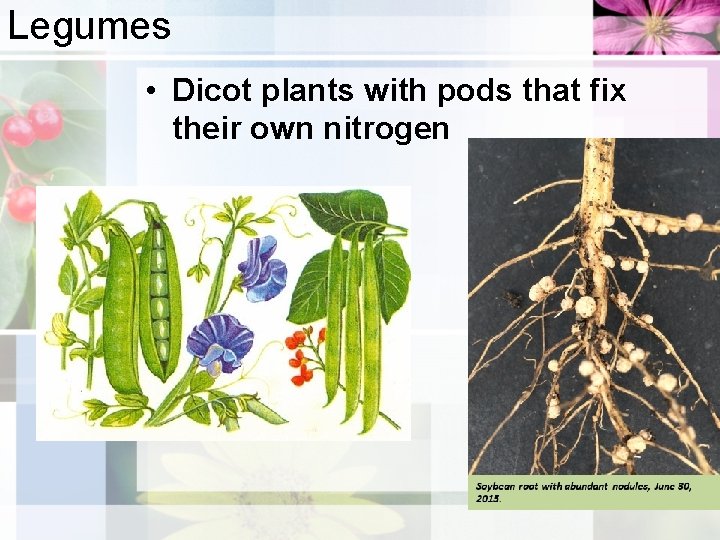 Legumes

• Dicot plants with pods that fix their own nitrogen

Soybean root with abundant nodules, June 30, 2015.